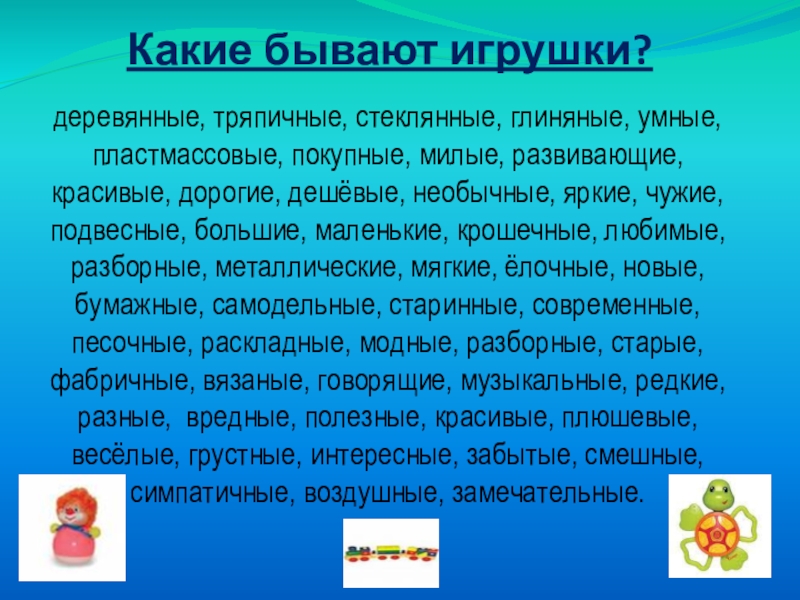 Какие бывают игрушки?

деревянные, тряпичные, стеклянные, глиняные, умные, пластмассовые, покупные, милые, развивающие, красивые, дорогие, дешёвые, необычные, яркие, чужие, подвесные, большие, маленькие, крошечные, любимые, разборные, металлические, мягкие, ёлочные, новые, бумажные, самодельные, старинные, современные, песочные, раскладные, модные, разборные, старые, фабричные, вязаные, говорящие, музыкальные, редкие, разные, вредные, полезные, красивые, плюшевые, весёлые, грустные, интересные, забытые, смешные, симпатичные, воздушные, замечательные.